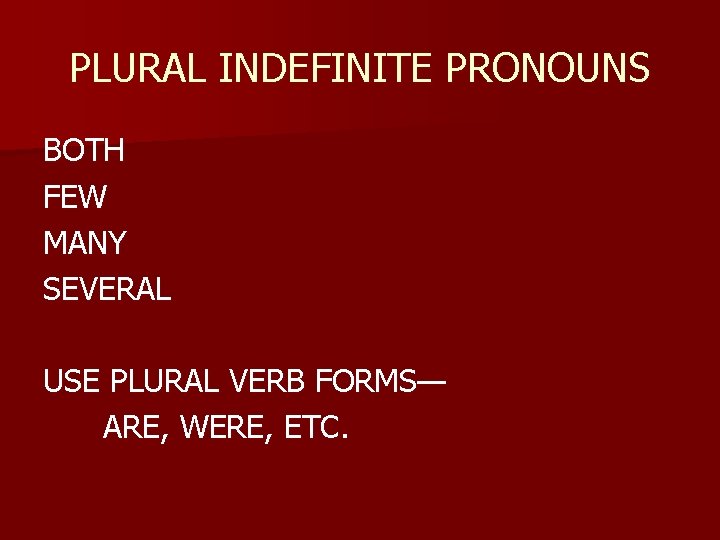 PLURAL INDEFINITE PRONOUNS

BOTH
FEW
MANY
SEVERAL

USE PLURAL VERB FORMS—
ARE, WERE, ETC.